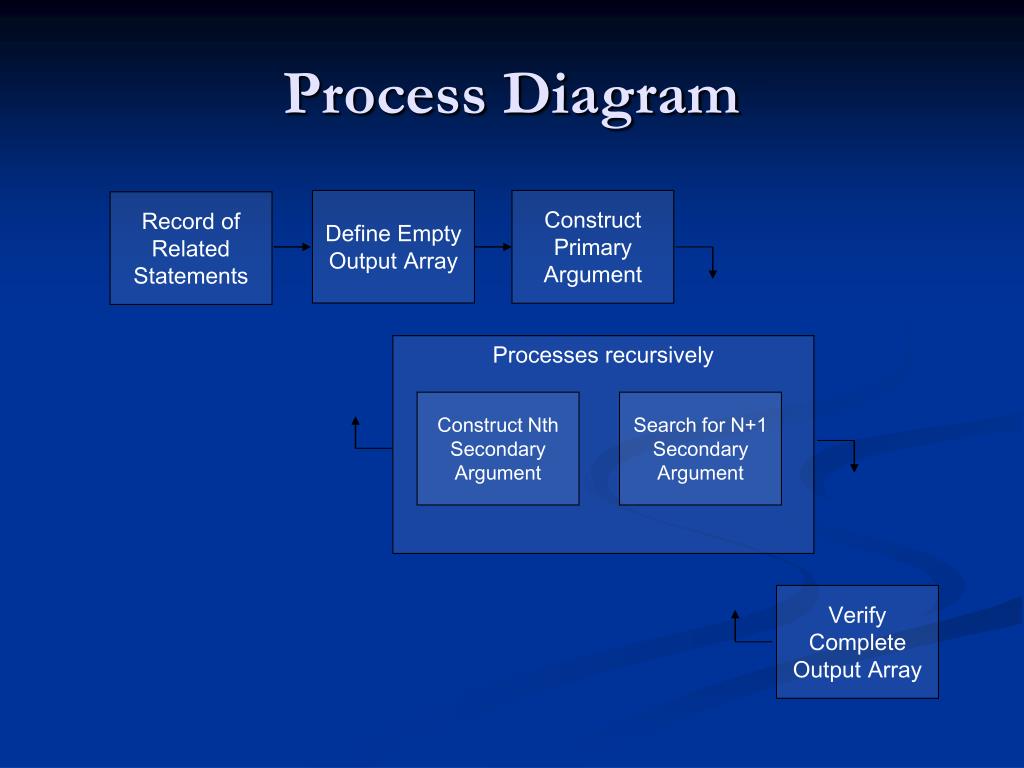 Process Diagram

Record of Related Statements

Define Empty Output Array

Construct Primary Argument

Processes recursively

Construct Nth Secondary Argument

Search for N+1 Secondary Argument

Verify Complete Output Array